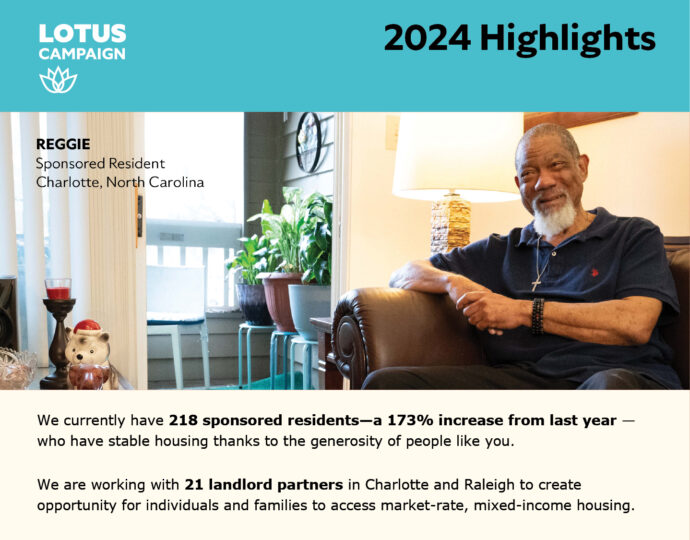 LOTUS CAMPAIGN

2024 Highlights

REGGIE
Sponsored Resident
Charlotte, North Carolina

We currently have 218 sponsored residents—a 173% increase from last year — who have stable housing thanks to the generosity of people like you.

We are working with 21 landlord partners in Charlotte and Raleigh to create opportunity for individuals and families to access market-rate, mixed-income housing.